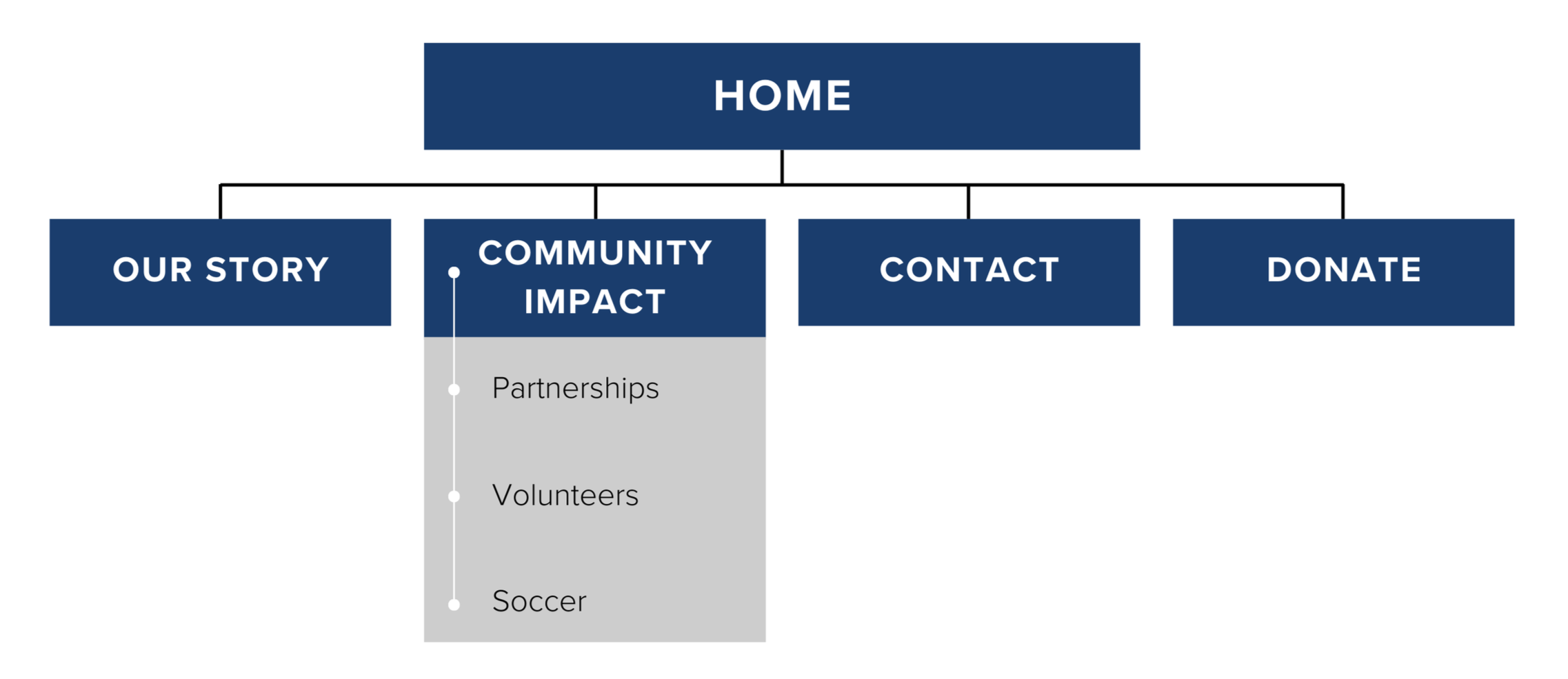 HOME

OUR STORY

COMMUNITY IMPACT

Partnerships

Volunteers

Soccer

CONTACT

DONATE